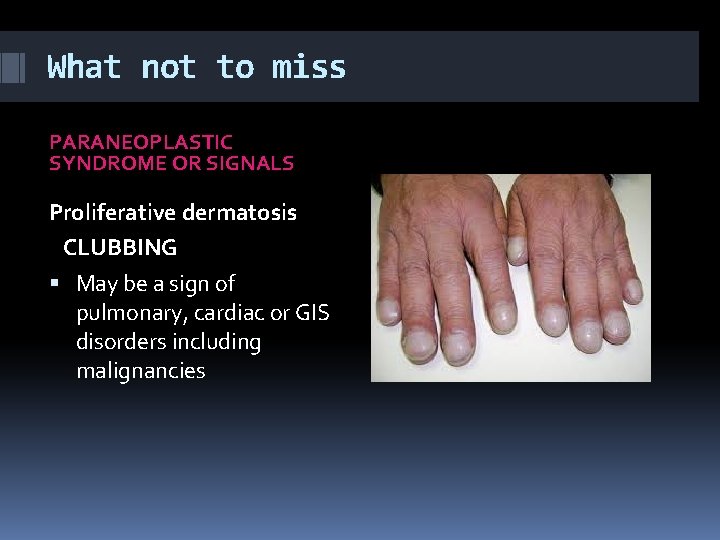 What not to miss

PARANEOPLASTIC SYNDROME OR SIGNALS

Proliferative dermatosis

CLUBBING

▪ May be a sign of pulmonary, cardiac or GIS disorders including malignancies